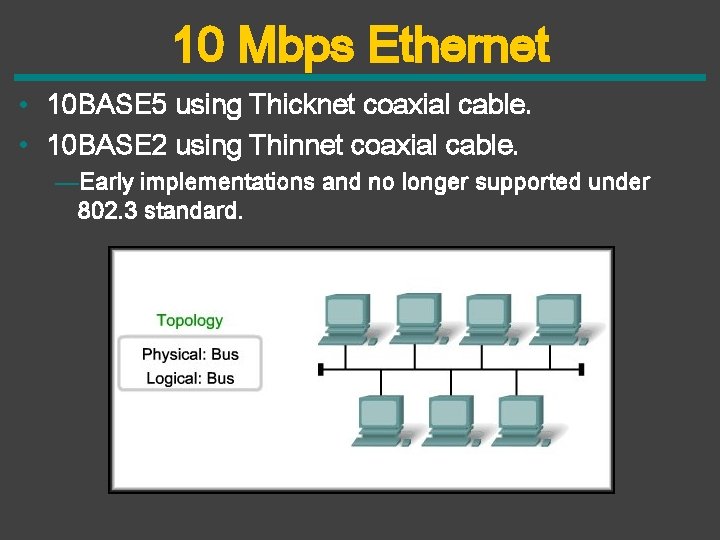 10 Mbps Ethernet

• 10BASE5 using Thicknet coaxial cable.
• 10BASE2 using Thinnet coaxial cable.
—Early implementations and no longer supported under 802.3 standard.

Topology
Physical: Bus
Logical: Bus